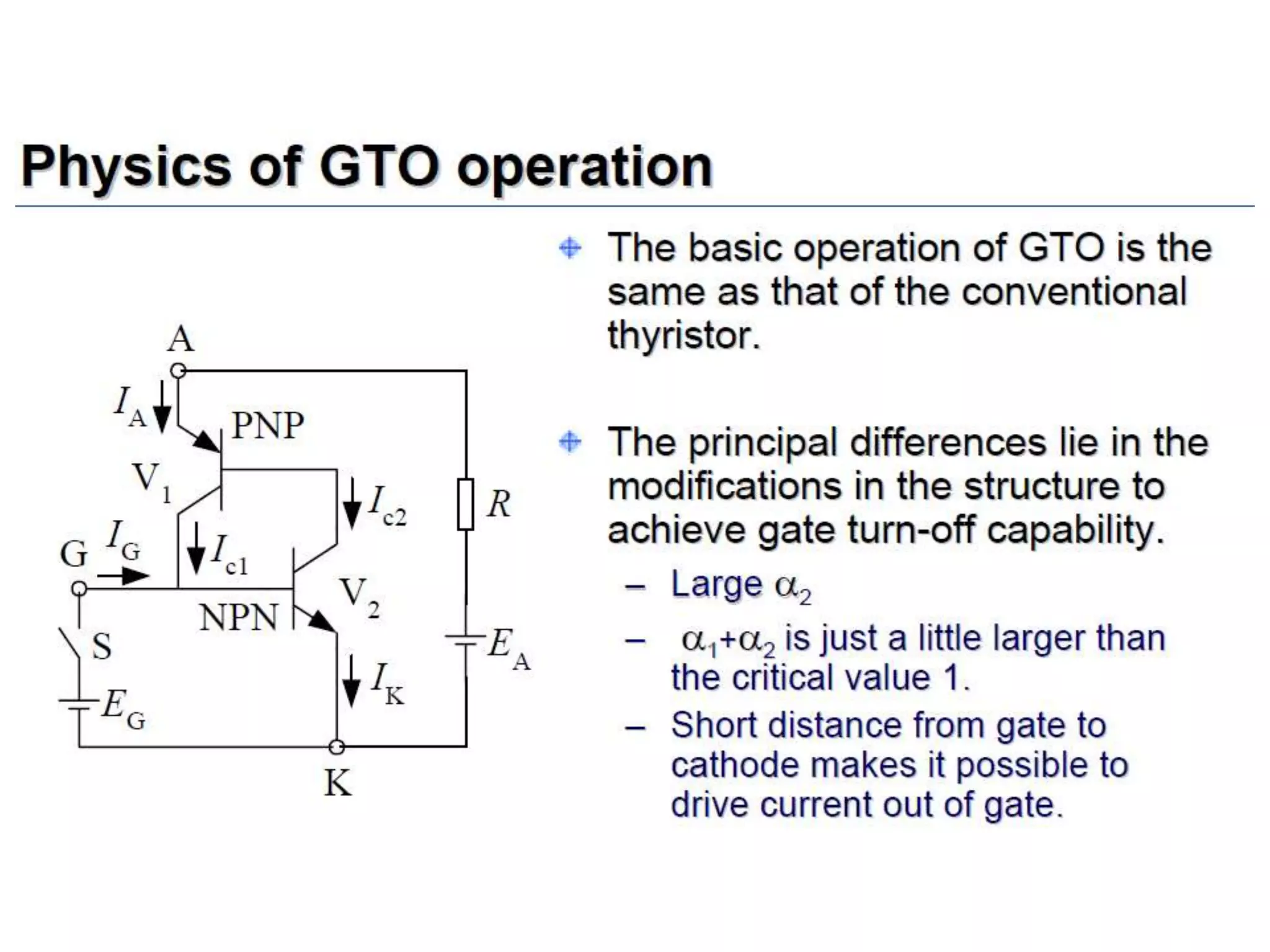 Physics of GTO operation

A
$I_A$
PNP
$V_1$
$I_{c2}$
R
G
$I_G$
$I_{c1}$
NPN
$V_2$
S
$E_A$
$I_K$
$E_G$
K

The basic operation of GTO is the same as that of the conventional thyristor.

The principal differences lie in the modifications in the structure to achieve gate turn-off capability.

– Large $\alpha_2$
– $\alpha_1+\alpha_2$ is just a little larger than the critical value 1.
– Short distance from gate to cathode makes it possible to drive current out of gate.